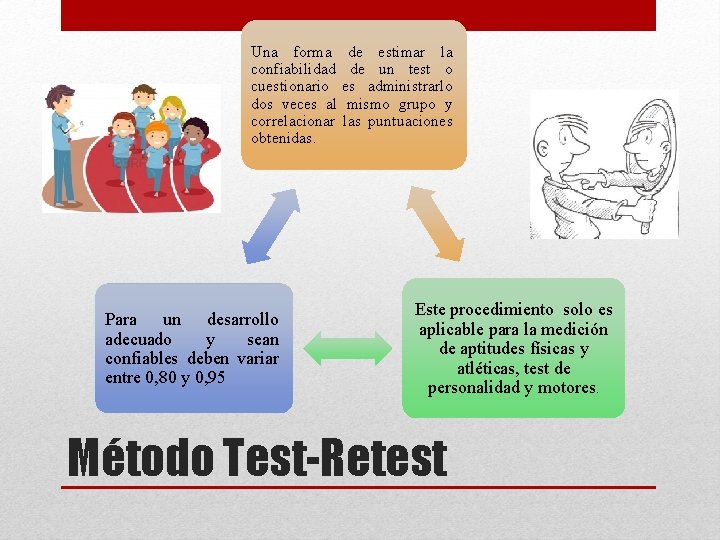 Una forma de estimar la confiabilidad de un test o cuestionario es administrarlo dos veces al mismo grupo y correlacionar las puntuaciones obtenidas.

Para un desarrollo adecuado y sean confiables deben variar entre 0,80 y 0,95

Este procedimiento solo es aplicable para la medición de aptitudes físicas y atléticas, test de personalidad y motores.

Método Test-Retest